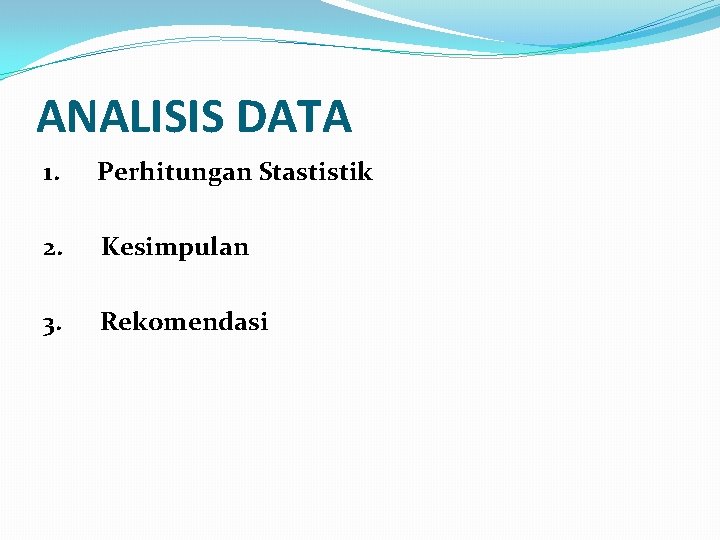 ANALISIS DATA

1. Perhitungan Stastistik

2. Kesimpulan

3. Rekomendasi